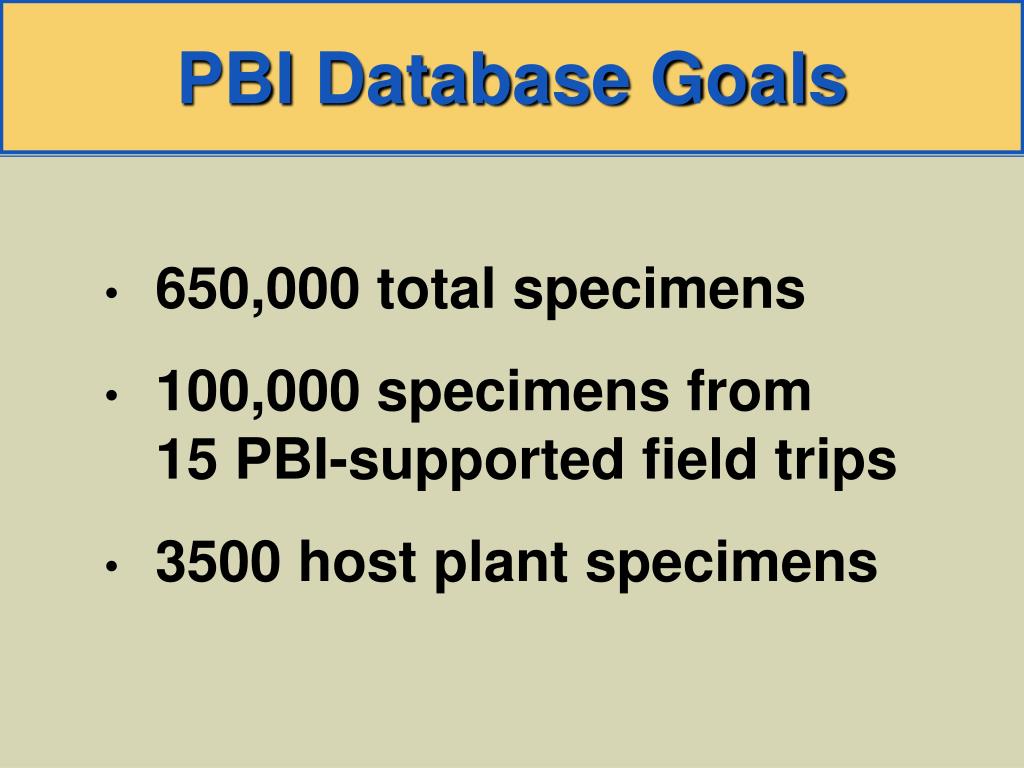 PBI Database Goals

• 650,000 total specimens

• 100,000 specimens from 15 PBI-supported field trips

• 3500 host plant specimens